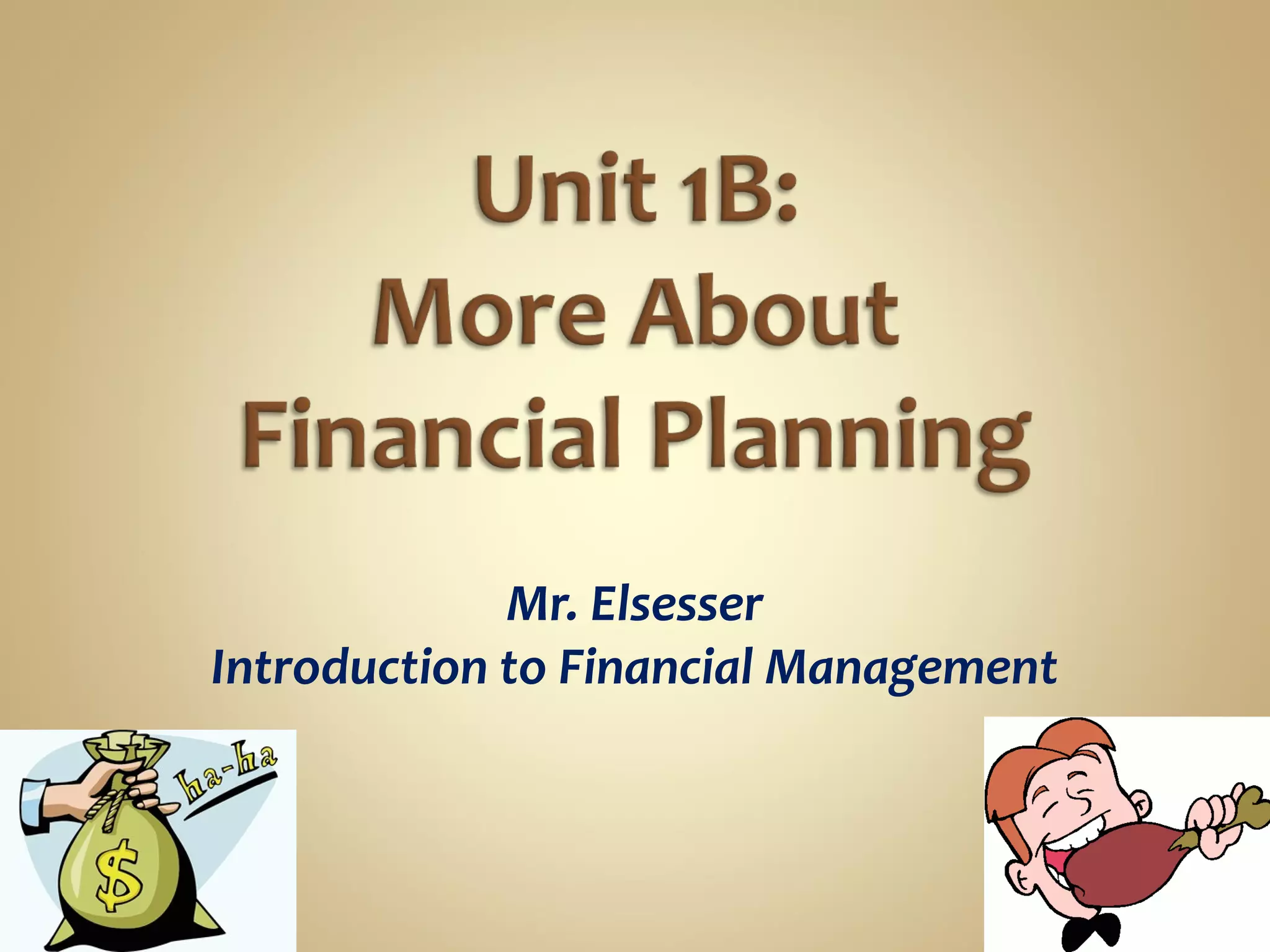 Unit 1B:
More About
Financial Planning

Mr. Elsesser
Introduction to Financial Management

ha-ha

$